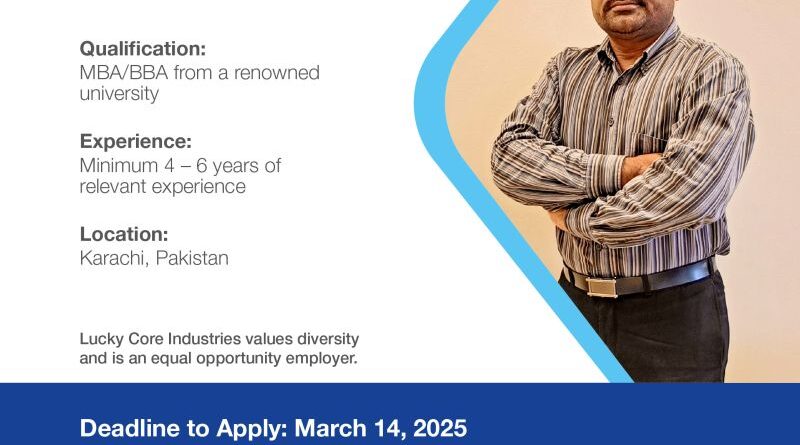 Qualification:
MBA/BBA from a renowned university

Experience:
Minimum 4 – 6 years of relevant experience

Location:
Karachi, Pakistan

Lucky Core Industries values diversity and is an equal opportunity employer.

Deadline to Apply: March 14, 2025